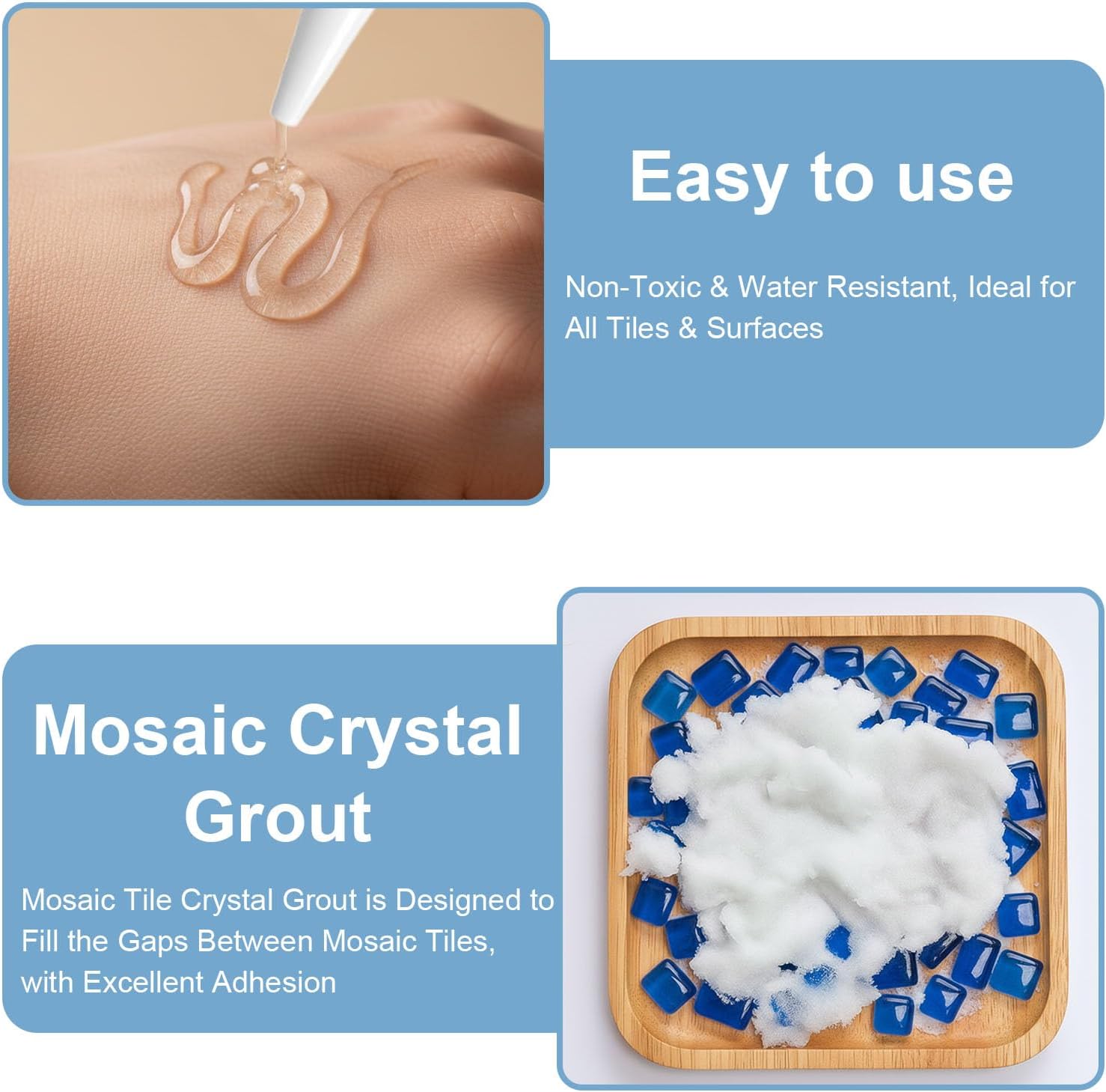 Easy to use

Non-Toxic & Water Resistant, Ideal for All Tiles & Surfaces

Mosaic Crystal Grout

Mosaic Tile Crystal Grout is Designed to Fill the Gaps Between Mosaic Tiles, with Excellent Adhesion